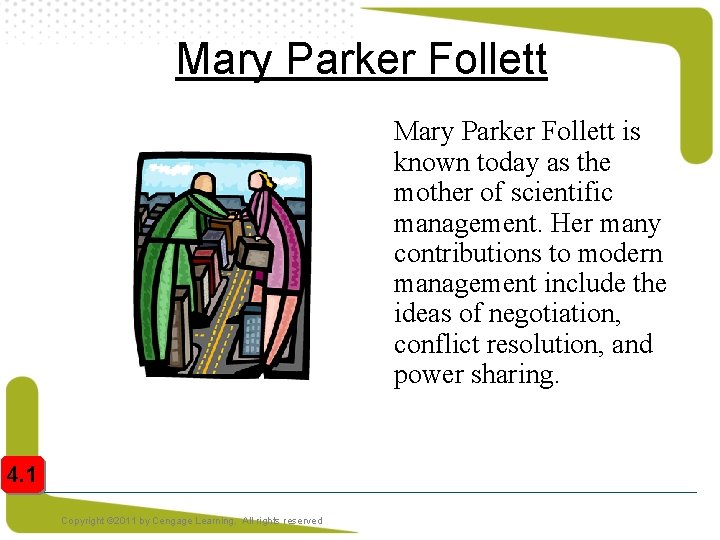 Mary Parker Follett

Mary Parker Follett is known today as the mother of scientific management. Her many contributions to modern management include the ideas of negotiation, conflict resolution, and power sharing.

4.1

Copyright ©2011 by Cengage Learning. All rights reserved